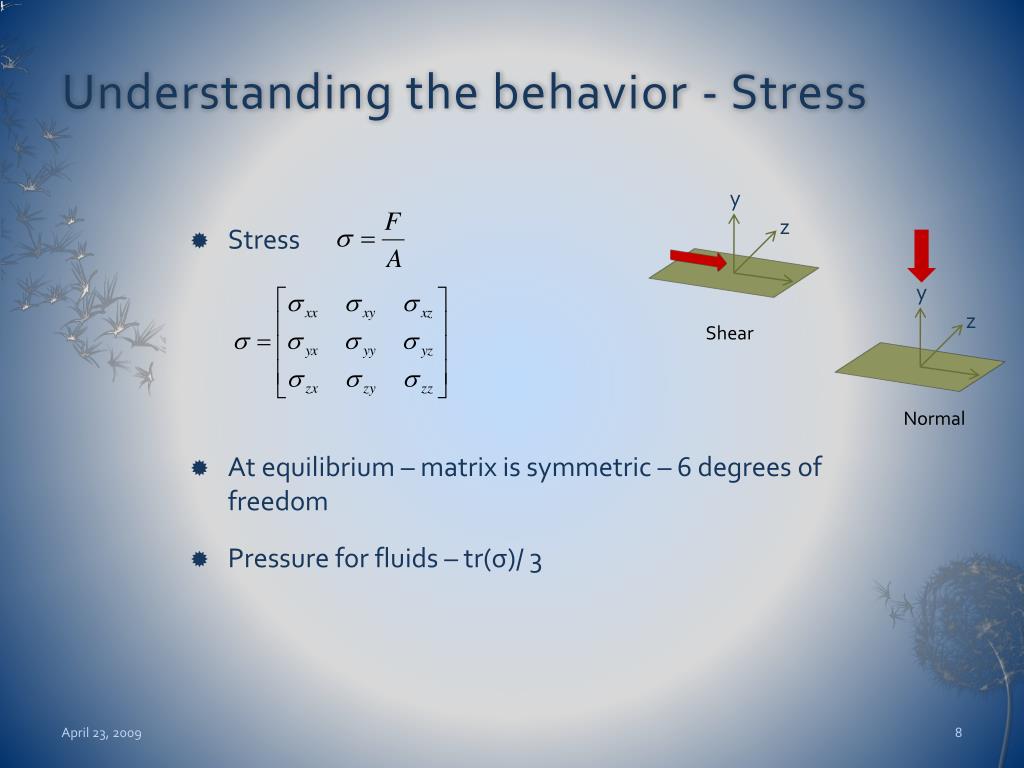 Understanding the behavior - Stress

Stress $\sigma = \frac{F}{A}$

$\sigma = \begin{bmatrix} \sigma_{xx} & \sigma_{xy} & \sigma_{xz} \\ \sigma_{yx} & \sigma_{yy} & \sigma_{yz} \\ \sigma_{zx} & \sigma_{zy} & \sigma_{zz} \end{bmatrix}$

y
z
Shear

y
z
Normal

At equilibrium – matrix is symmetric – 6 degrees of freedom

Pressure for fluids – tr(σ)/ 3

April 23, 2009

8